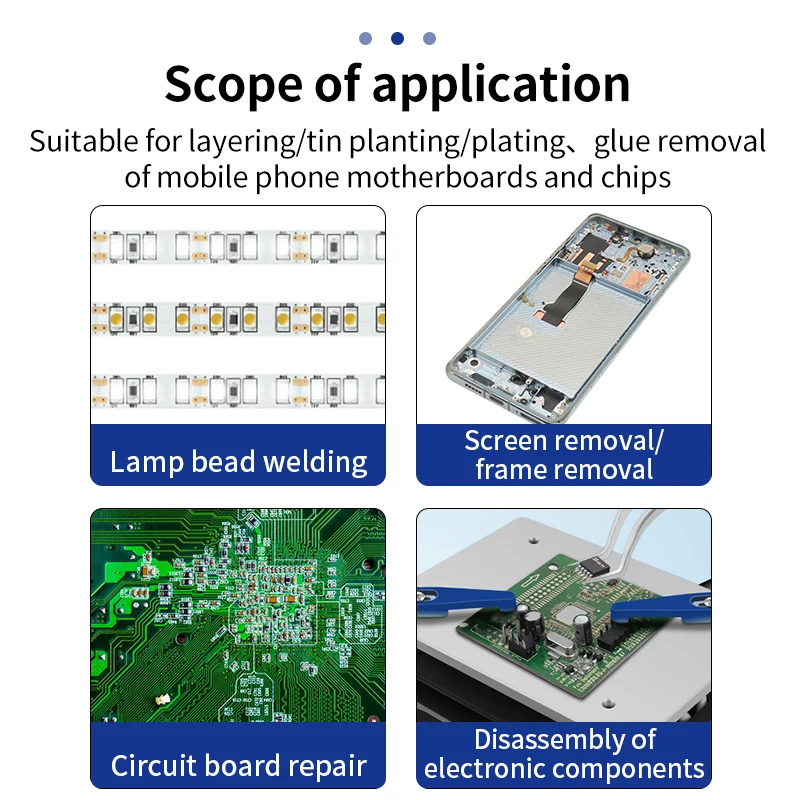 Scope of application

Suitable for layering/tin planting/plating、glue removal of mobile phone motherboards and chips

Lamp bead welding

Screen removal/ frame removal

Circuit board repair

Disassembly of electronic components